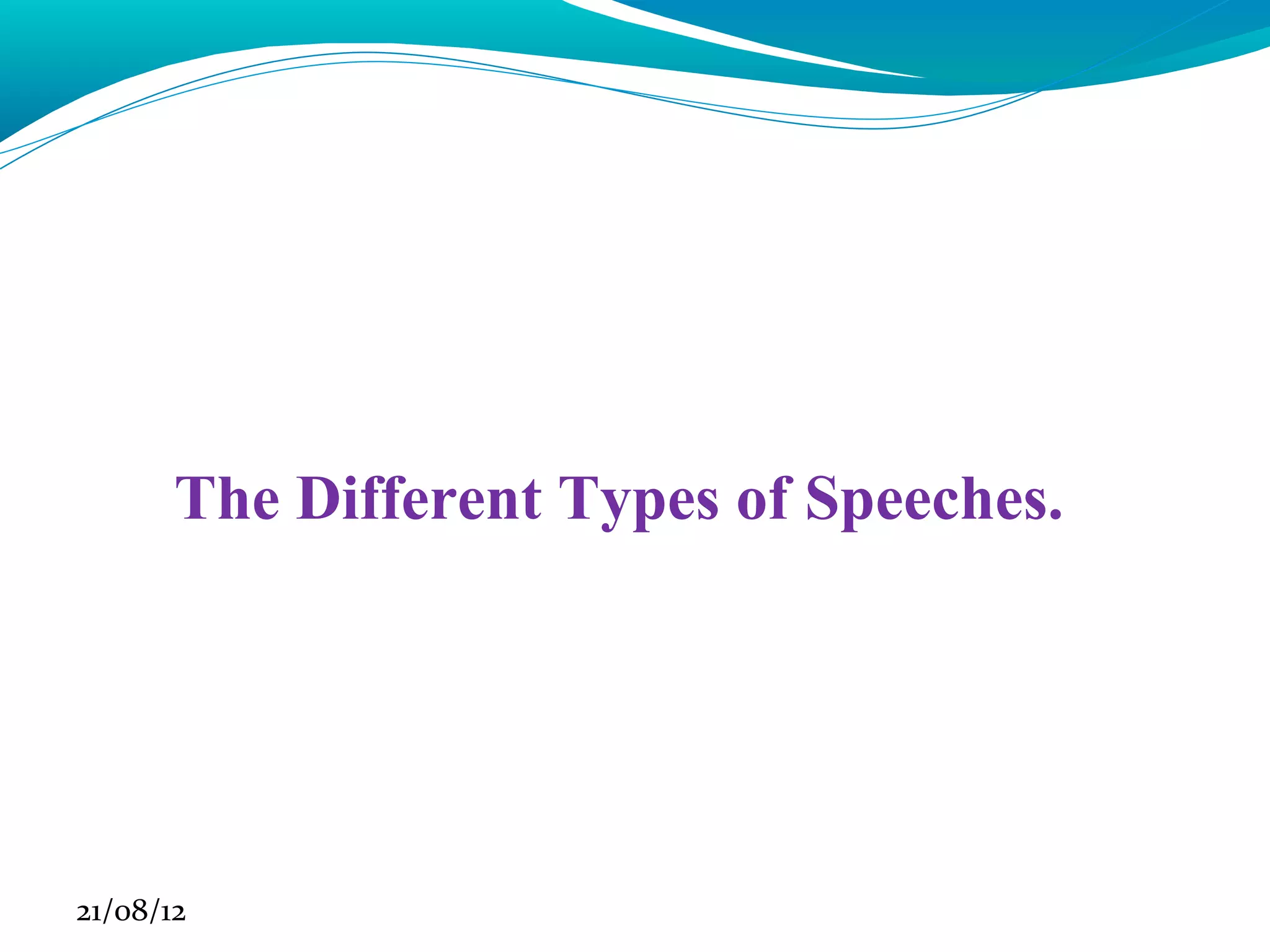 The Different Types of Speeches.

21/08/12